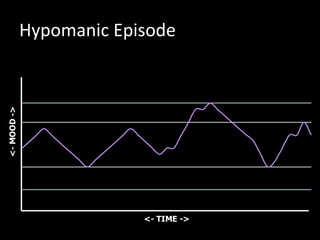 Hypomanic Episode

<- MOOD ->

<- TIME ->